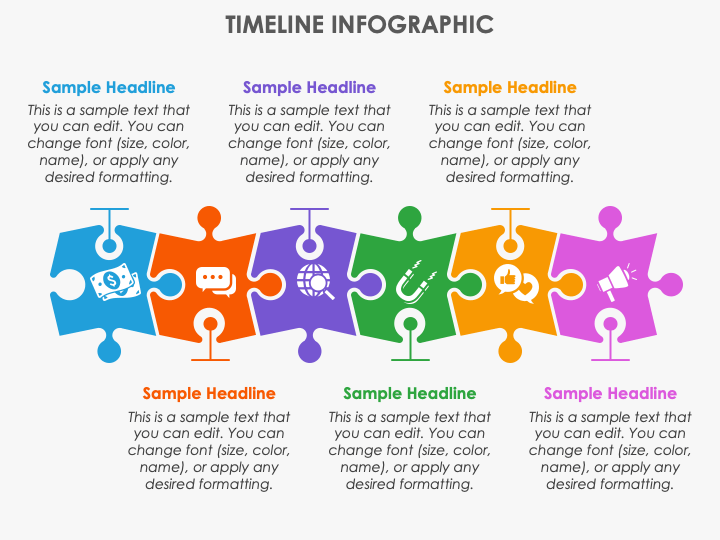 TIMELINE INFOGRAPHIC

Sample Headline
This is a sample text that you can edit. You can change font (size, color, name), or apply any desired formatting.

Sample Headline
This is a sample text that you can edit. You can change font (size, color, name), or apply any desired formatting.

Sample Headline
This is a sample text that you can edit. You can change font (size, color, name), or apply any desired formatting.

Sample Headline
This is a sample text that you can edit. You can change font (size, color, name), or apply any desired formatting.

Sample Headline
This is a sample text that you can edit. You can change font (size, color, name), or apply any desired formatting.

Sample Headline
This is a sample text that you can edit. You can change font (size, color, name), or apply any desired formatting.